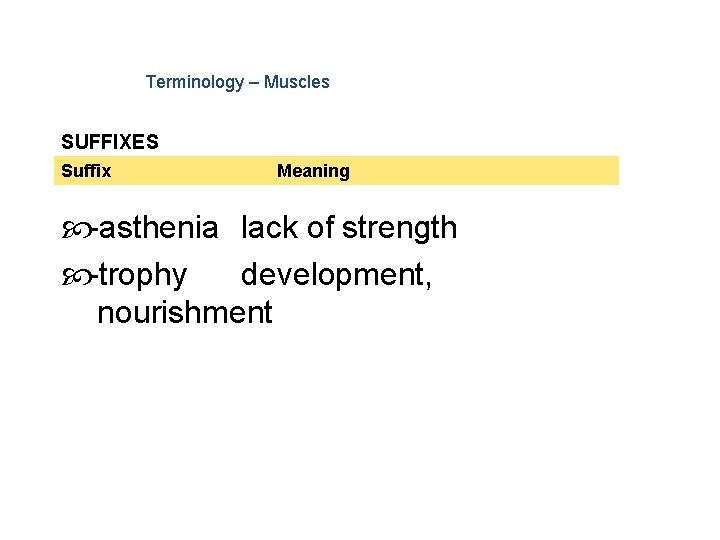 Terminology – Muscles

SUFFIXES

| Suffix | Meaning |
|---|---|
| -asthenia | lack of strength |
| -trophy | development, nourishment |